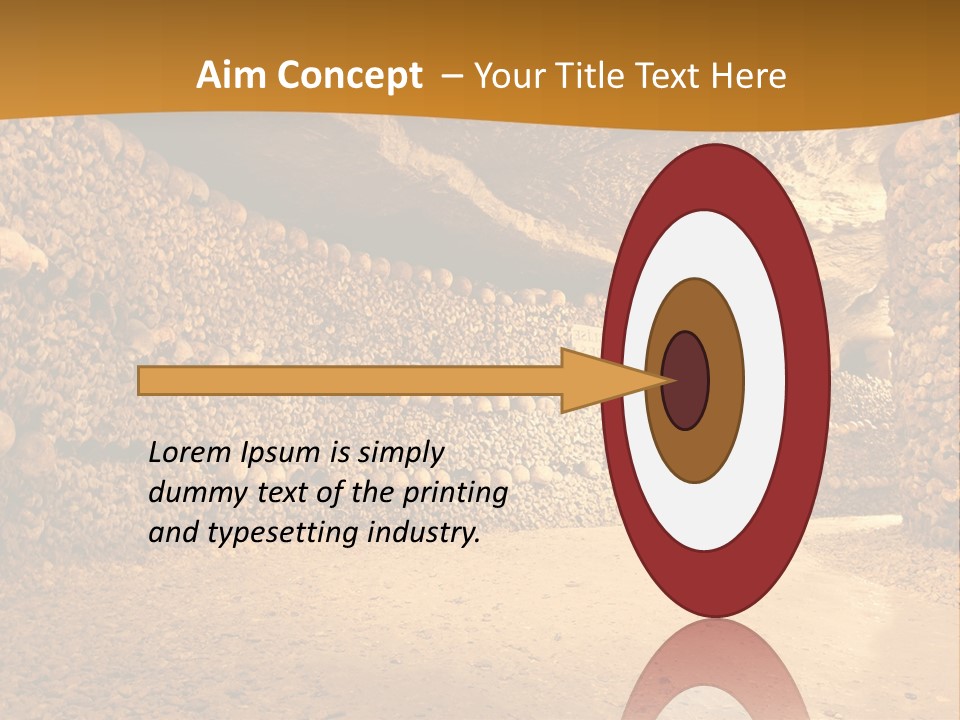 Aim Concept – Your Title Text Here

Lorem Ipsum is simply dummy text of the printing and typesetting industry.